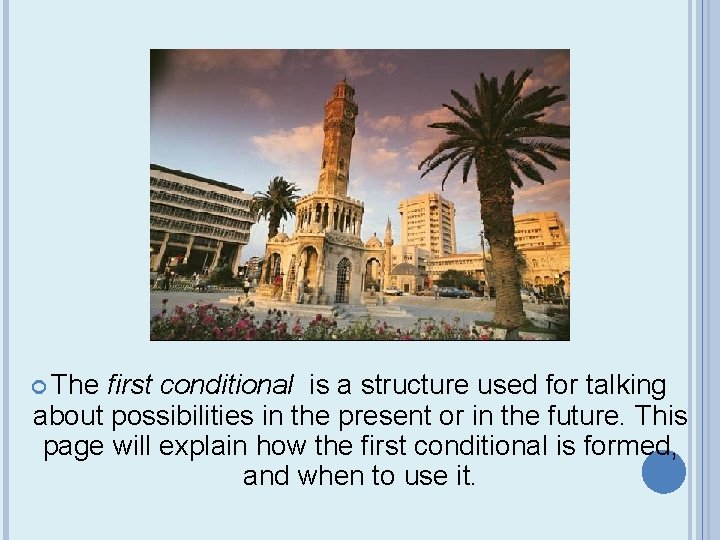 The first conditional is a structure used for talking about possibilities in the present or in the future. This page will explain how the first conditional is formed, and when to use it.